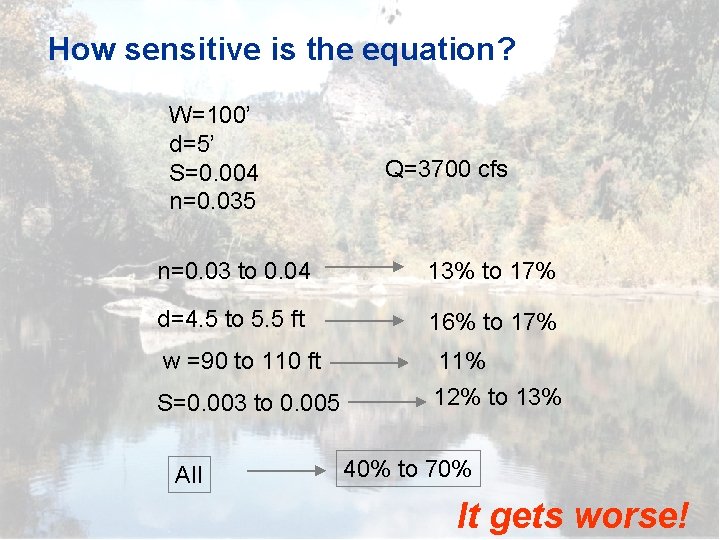 How sensitive is the equation?

W=100'
d=5'
S=0.004
n=0.035

Q=3700 cfs

n=0.03 to 0.04 → 13% to 17%

d=4.5 to 5.5 ft → 16% to 17%

w =90 to 110 ft → 11%

S=0.003 to 0.005 → 12% to 13%

All → 40% to 70%

It gets worse!